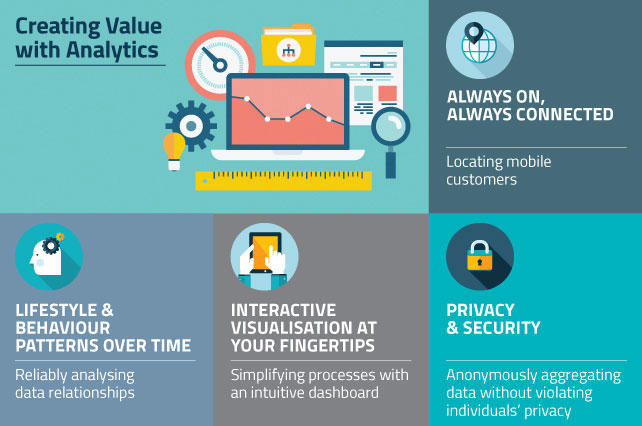 Creating Value with Analytics

ALWAYS ON, ALWAYS CONNECTED

Locating mobile customers

LIFESTYLE & BEHAVIOUR PATTERNS OVER TIME

Reliably analysing data relationships

INTERACTIVE VISUALISATION AT YOUR FINGERTIPS

Simplifying processes with an intuitive dashboard

PRIVACY & SECURITY

Anonymously aggregating data without violating individuals' privacy